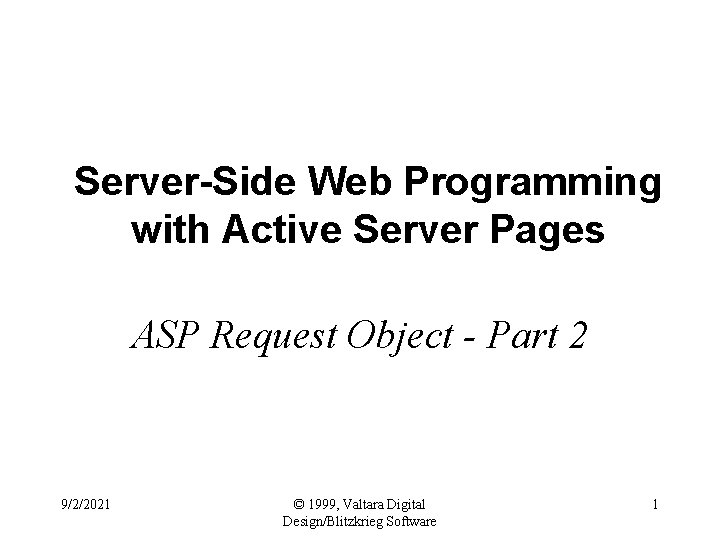 Server-Side Web Programming with Active Server Pages

ASP Request Object - Part 2

9/2/2021

© 1999, Valtara Digital Design/Blitzkrieg Software

1